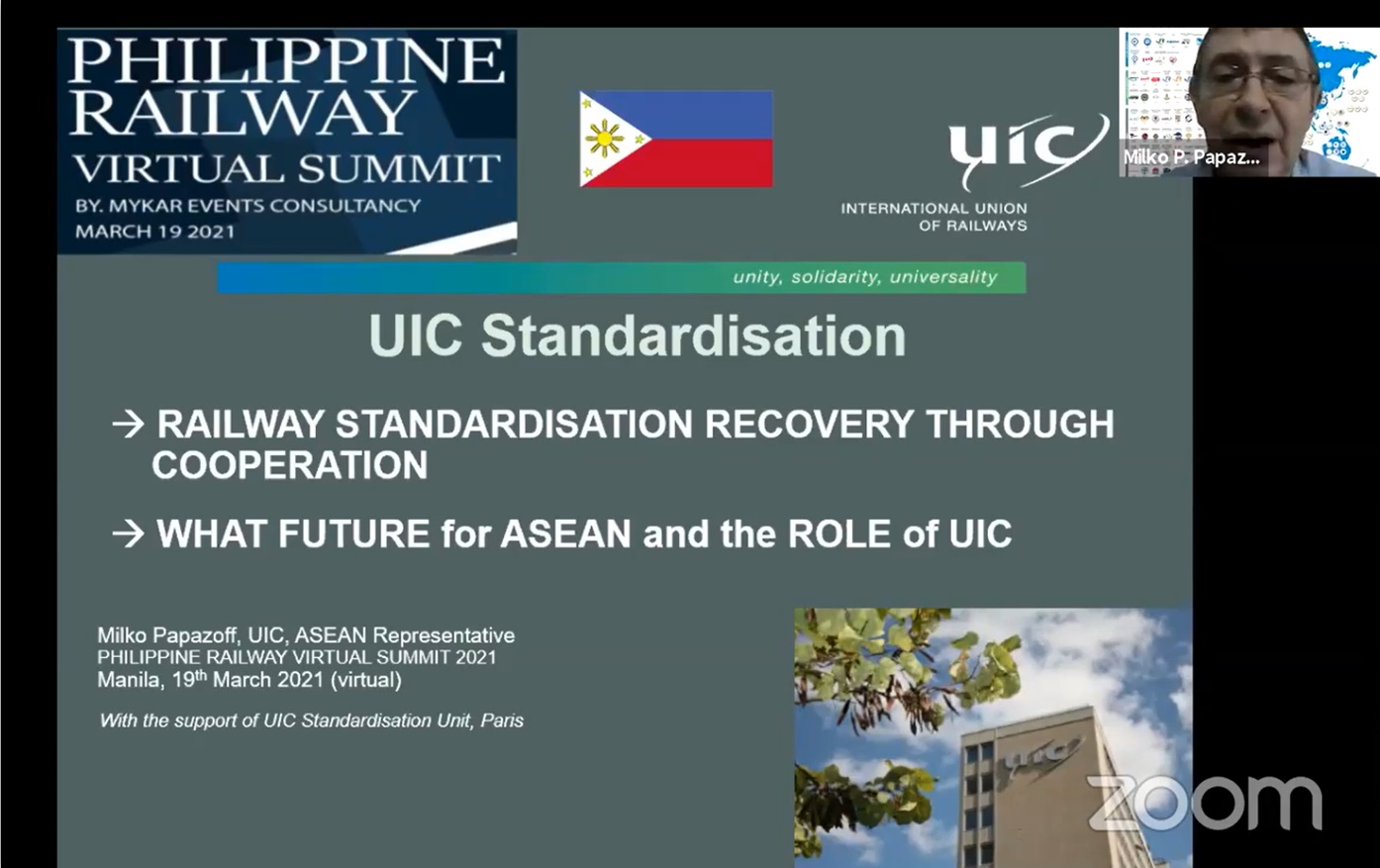 PHILIPPINE RAILWAY VIRTUAL SUMMIT
BY. MYKAR EVENTS CONSULTANCY
MARCH 19 2021

uic
INTERNATIONAL UNION OF RAILWAYS

Milko P. Papaz...

unity, solidarity, universality

UIC Standardisation

→ RAILWAY STANDARDISATION RECOVERY THROUGH COOPERATION

→ WHAT FUTURE for ASEAN and the ROLE of UIC

Milko Papazoff, UIC, ASEAN Representative
PHILIPPINE RAILWAY VIRTUAL SUMMIT 2021
Manila, 19$^{th}$ March 2021 (virtual)

With the support of UIC Standardisation Unit, Paris

uic

zoom